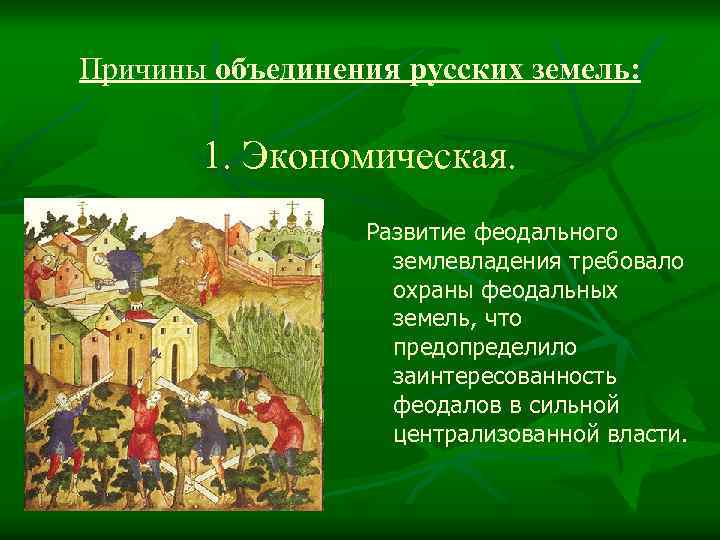 Причины объединения русских земель:

1. Экономическая.

Развитие феодального землевладения требовало охраны феодальных земель, что предопределило заинтересованность феодалов в сильной централизованной власти.